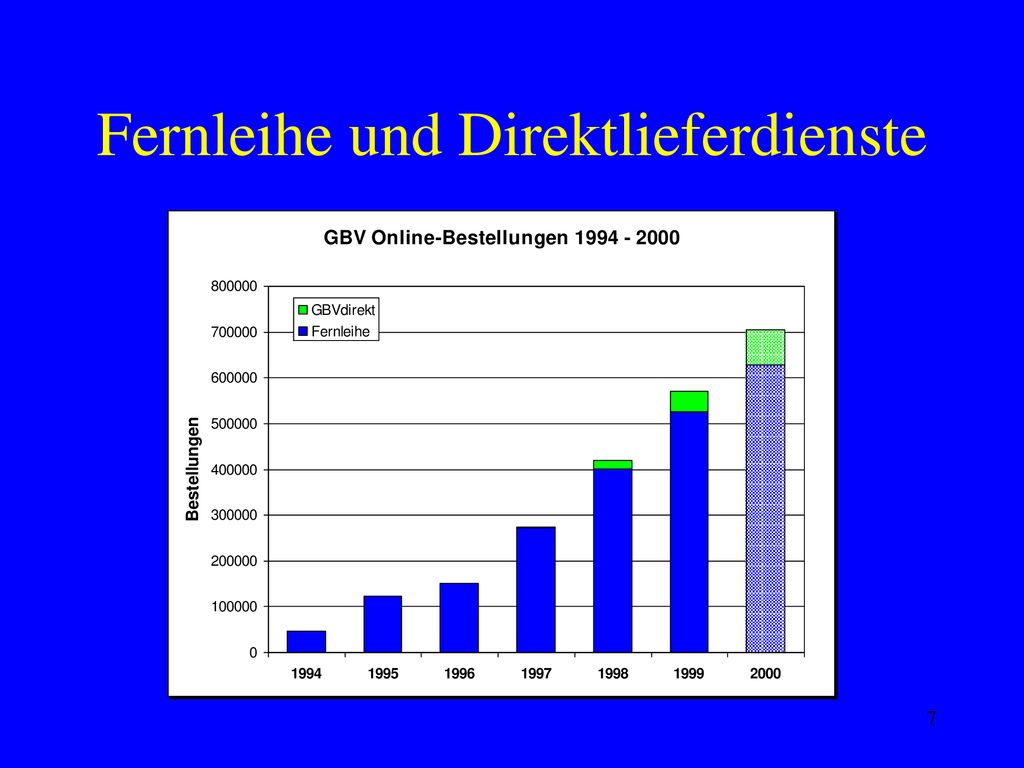 Fernleihe und Direktlieferdienste

GBV Online-Bestellungen 1994 - 2000

GBVdirekt
Fernleihe

Bestellungen

800000
700000
600000
500000
400000
300000
200000
100000
0

1994 1995 1996 1997 1998 1999 2000

7